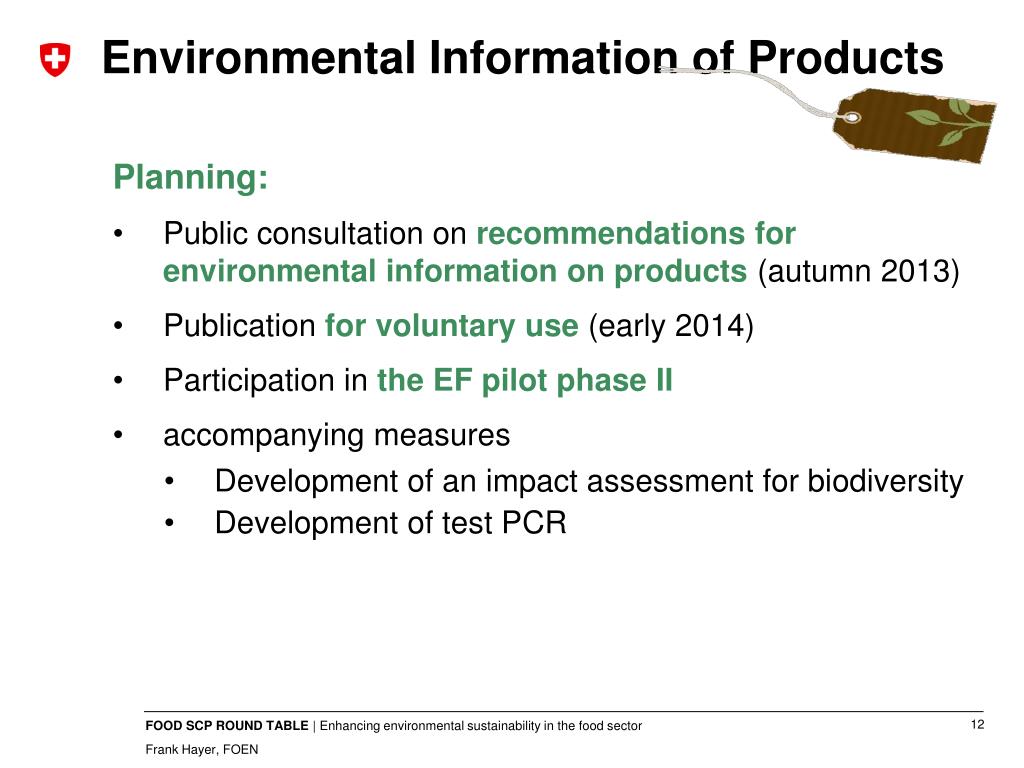 Environmental Information of Products

Planning:

• Public consultation on recommendations for environmental information on products (autumn 2013)

• Publication for voluntary use (early 2014)

• Participation in the EF pilot phase II

• accompanying measures

• Development of an impact assessment for biodiversity

• Development of test PCR

FOOD SCP ROUND TABLE | Enhancing environmental sustainability in the food sector

12

Frank Hayer, FOEN